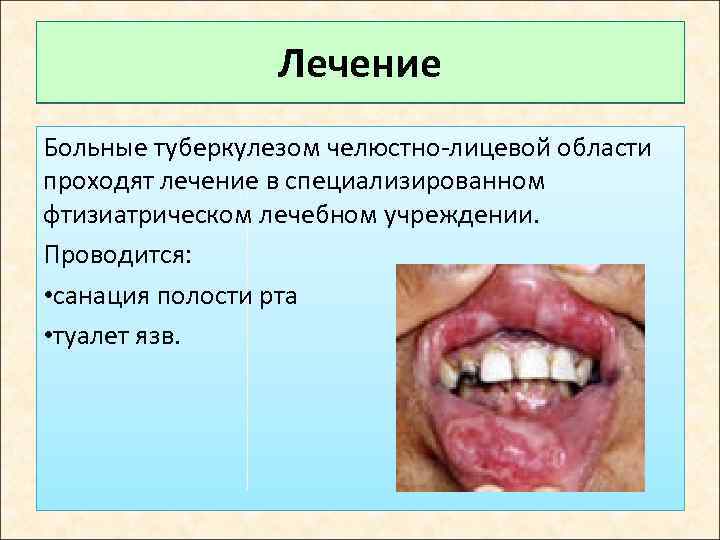 Лечение

Больные туберкулезом челюстно-лицевой области проходят лечение в специализированном фтизиатрическом лечебном учреждении.

Проводится:

•санация полости рта

•туалет язв.